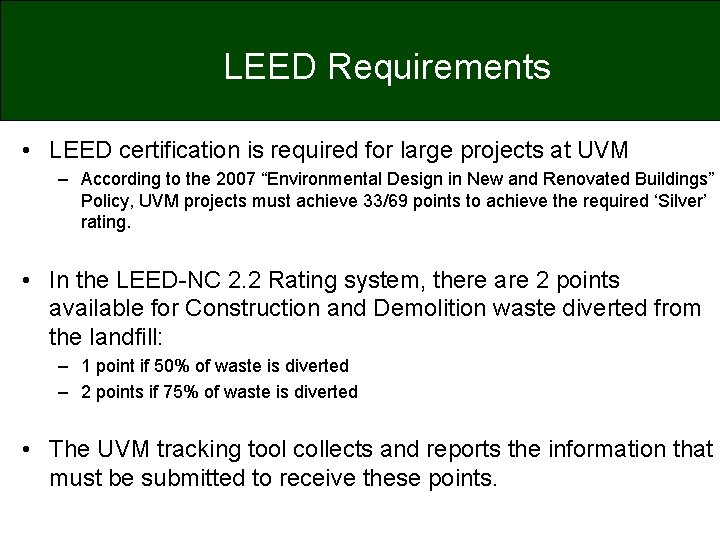 LEED Requirements

• LEED certification is required for large projects at UVM
– According to the 2007 “Environmental Design in New and Renovated Buildings” Policy, UVM projects must achieve 33/69 points to achieve the required ‘Silver’ rating.

• In the LEED-NC 2.2 Rating system, there are 2 points available for Construction and Demolition waste diverted from the landfill:
– 1 point if 50% of waste is diverted
– 2 points if 75% of waste is diverted

• The UVM tracking tool collects and reports the information that must be submitted to receive these points.